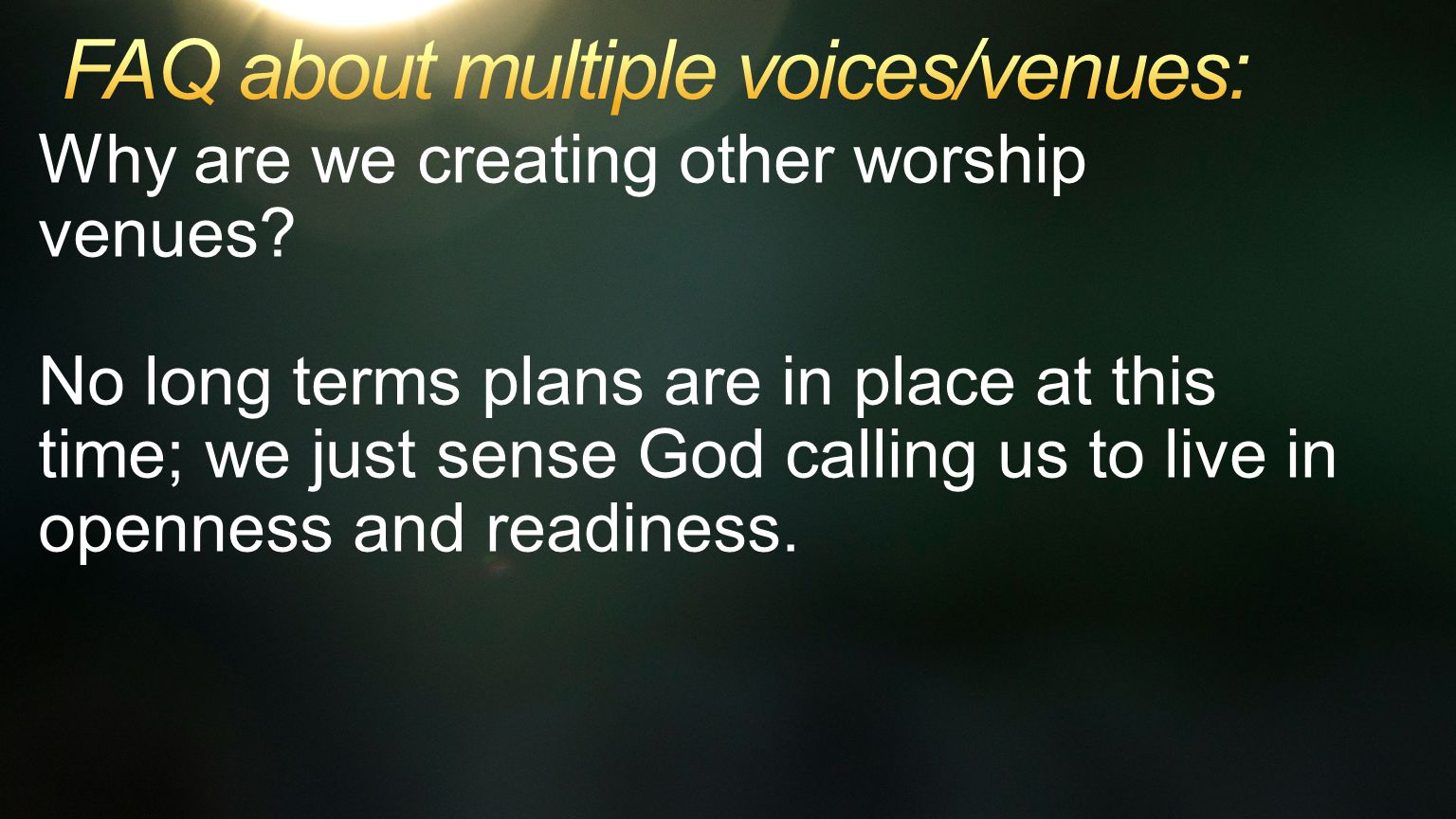 FAQ about multiple voices/venues:

Why are we creating other worship venues?

No long terms plans are in place at this time; we just sense God calling us to live in openness and readiness.